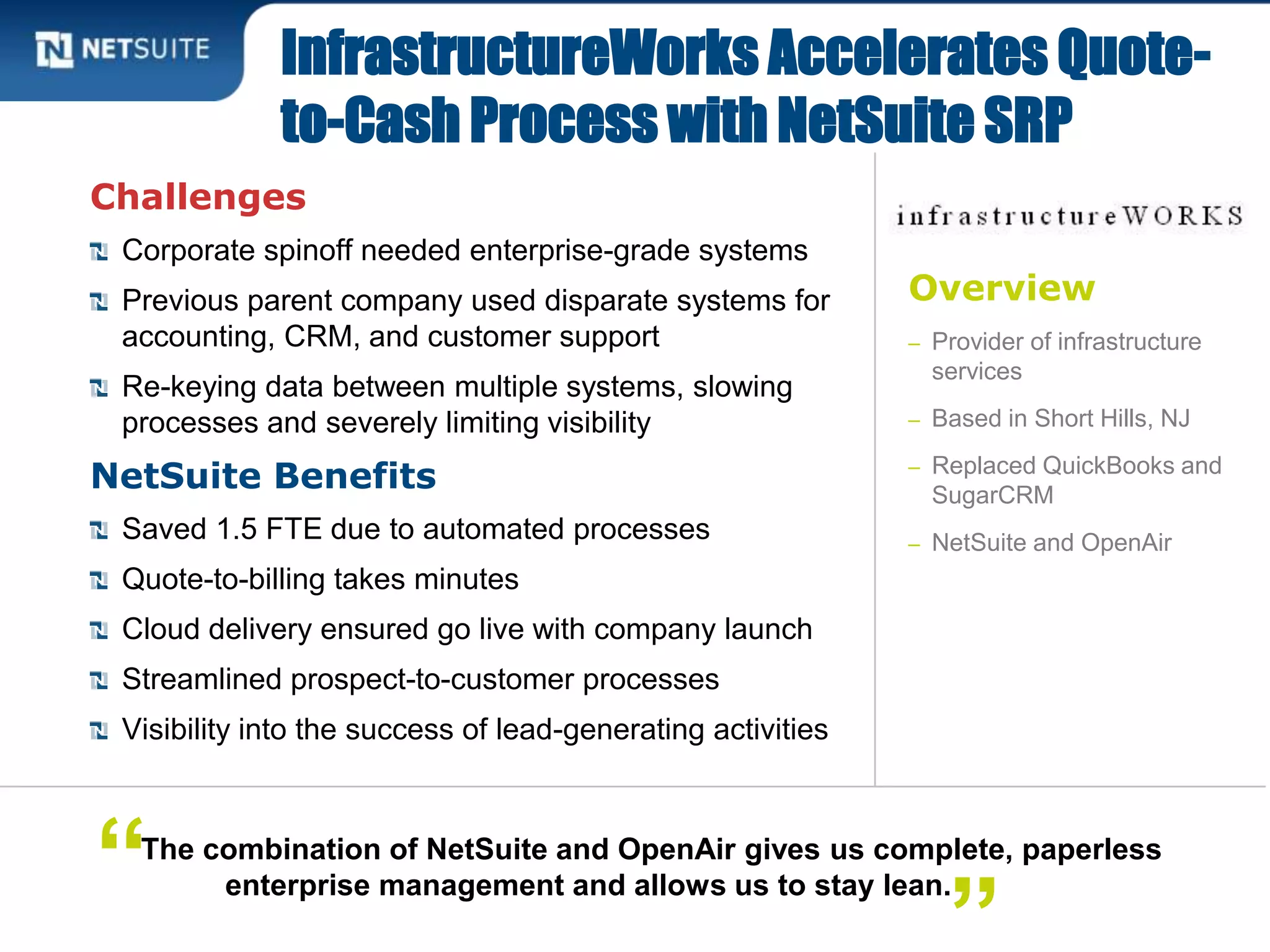 NETSUITE

InfrastructureWorks Accelerates Quote-to-Cash Process with NetSuite SRP

Challenges

Corporate spinoff needed enterprise-grade systems

Previous parent company used disparate systems for accounting, CRM, and customer support

Re-keying data between multiple systems, slowing processes and severely limiting visibility

NetSuite Benefits

Saved 1.5 FTE due to automated processes

Quote-to-billing takes minutes

Cloud delivery ensured go live with company launch

Streamlined prospect-to-customer processes

Visibility into the success of lead-generating activities

infrastructureWORKS

Overview

– Provider of infrastructure services

– Based in Short Hills, NJ

– Replaced QuickBooks and SugarCRM

– NetSuite and OpenAir

“The combination of NetSuite and OpenAir gives us complete, paperless enterprise management and allows us to stay lean.”